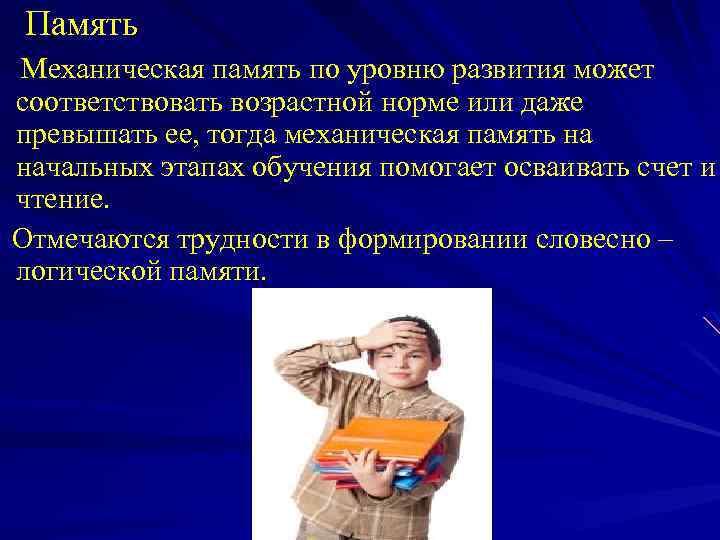 Память

Механическая память по уровню развития может соответствовать возрастной норме или даже превышать ее, тогда механическая память на начальных этапах обучения помогает осваивать счет и чтение.

Отмечаются трудности в формировании словесно – логической памяти.